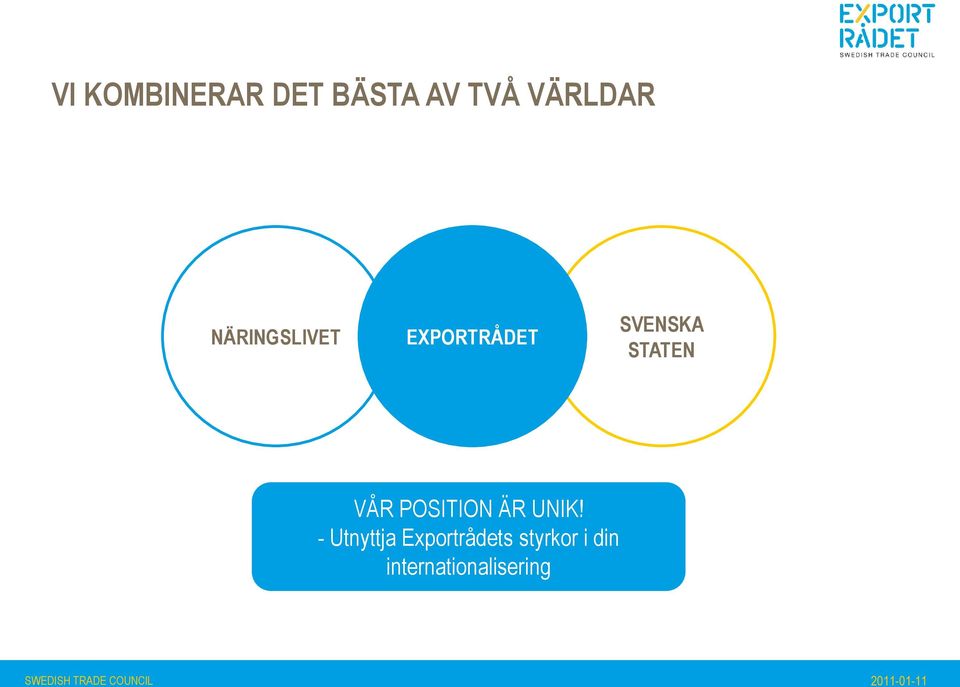 EXPORT RÅDET
SWEDISH TRADE COUNCIL

VI KOMBINERAR DET BÄSTA AV TVÅ VÄRLDAR

NÄRINGSLIVET

EXPORTRÅDET

SVENSKA STATEN

VÅR POSITION ÄR UNIK!
- Utnyttja Exportrådets styrkor i din internationalisering

SWEDISH TRADE COUNCIL

2011-01-11